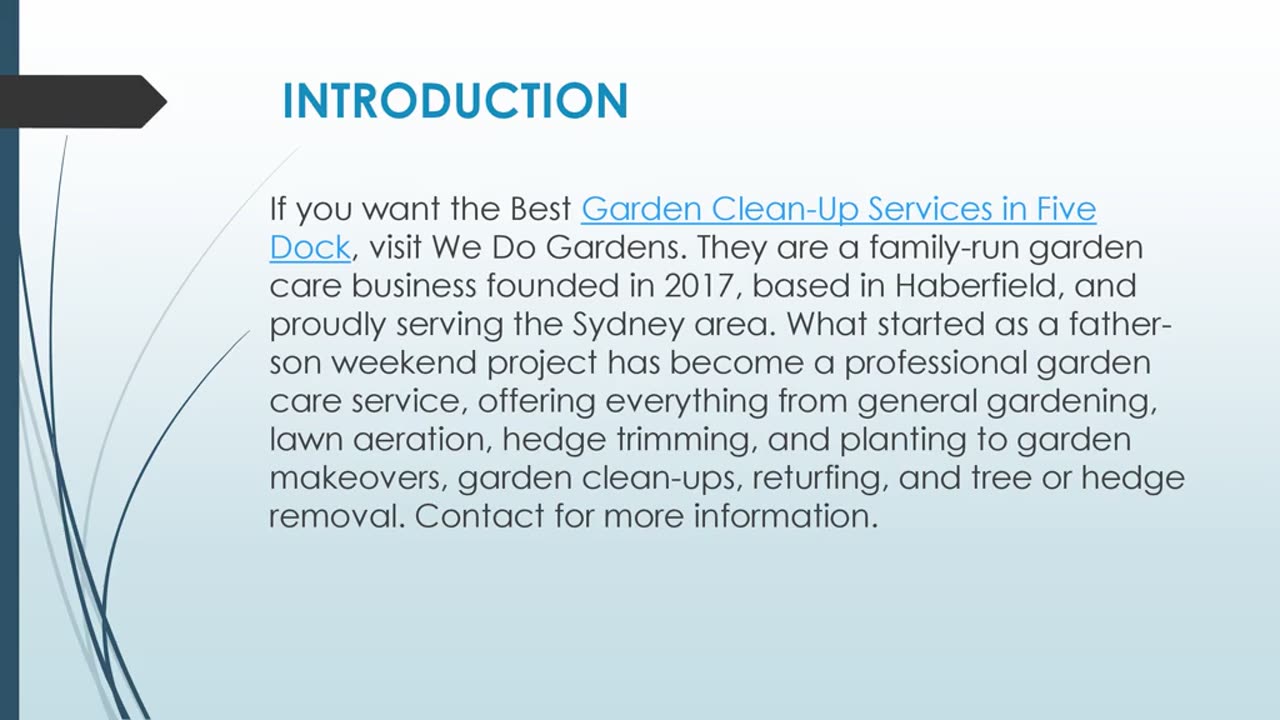 INTRODUCTION

If you want the Best Garden Clean-Up Services in Five Dock, visit We Do Gardens. They are a family-run garden care business founded in 2017, based in Haberfield, and proudly serving the Sydney area. What started as a father-son weekend project has become a professional garden care service, offering everything from general gardening, lawn aeration, hedge trimming, and planting to garden makeovers, garden clean-ups, returfing, and tree or hedge removal. Contact for more information.